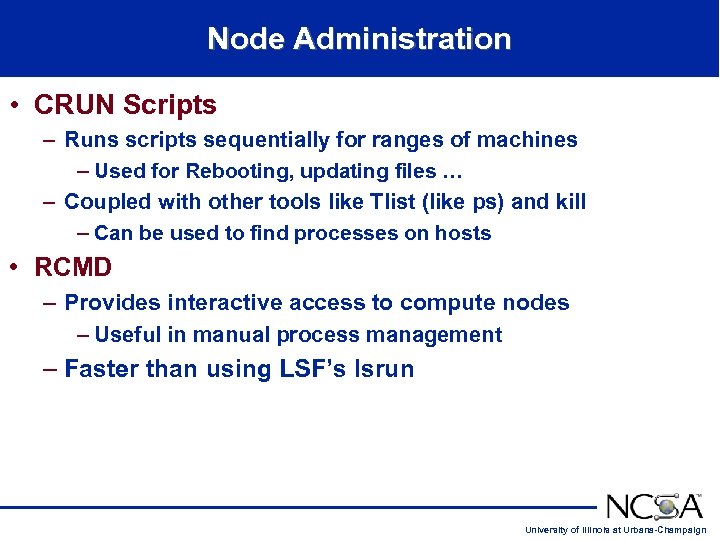 Node Administration

• CRUN Scripts
– Runs scripts sequentially for ranges of machines
– Used for Rebooting, updating files …
– Coupled with other tools like Tlist (like ps) and kill
– Can be used to find processes on hosts

• RCMD
– Provides interactive access to compute nodes
– Useful in manual process management
– Faster than using LSF's lsrun

NCSA
University of Illinois at Urbana-Champaign